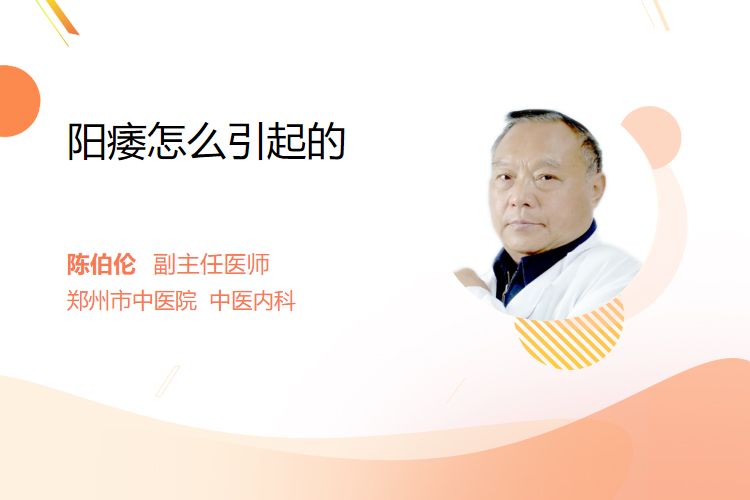 阳痿怎么引起的

陈伯伦 副主任医师
郑州市中医院 中医内科